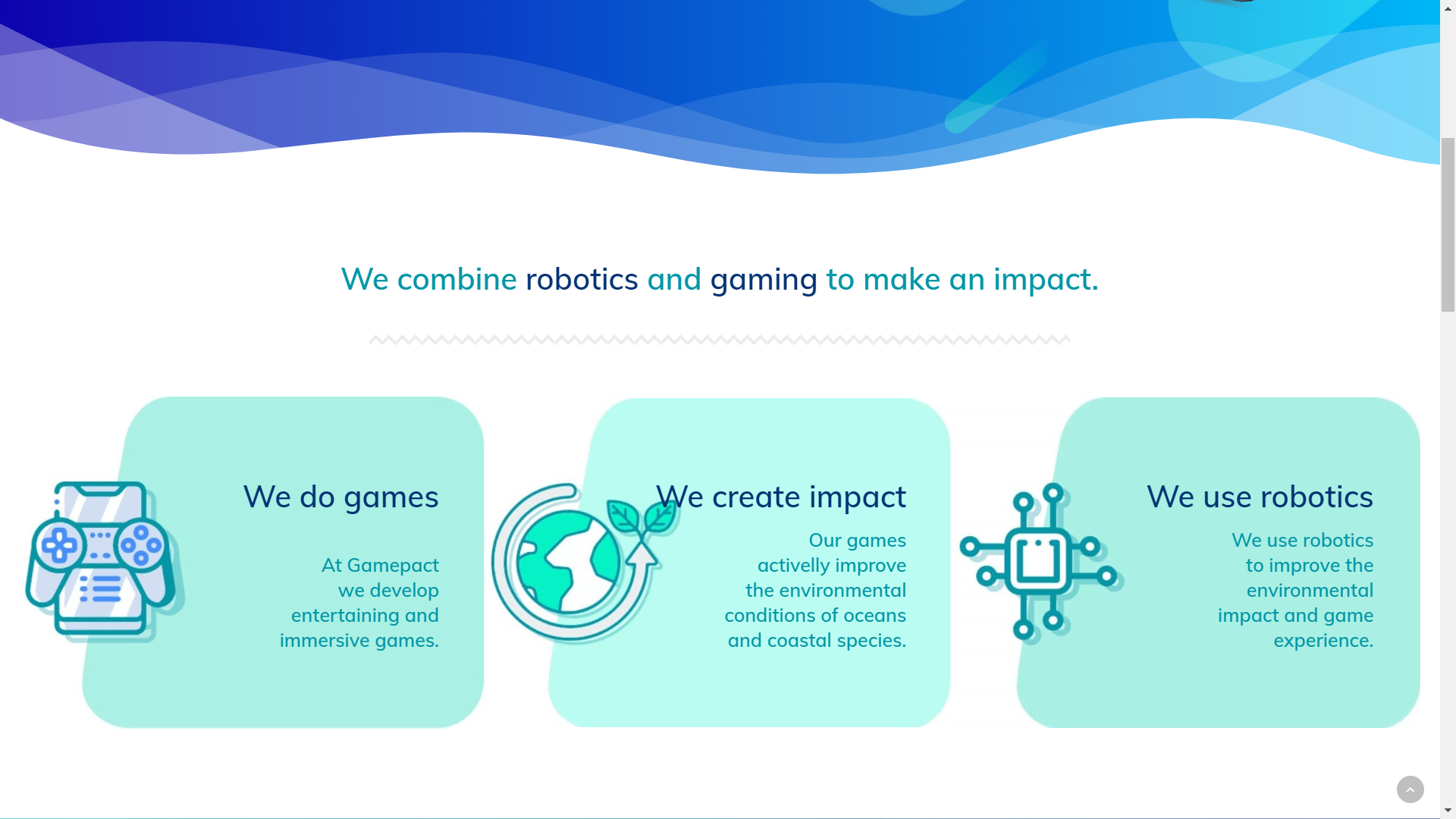 We combine robotics and gaming to make an impact.

We do games

At Gamepact we develop entertaining and immersive games.

We create impact

Our games activelly improve the environmental conditions of oceans and coastal species.

We use robotics

We use robotics to improve the environmental impact and game experience.